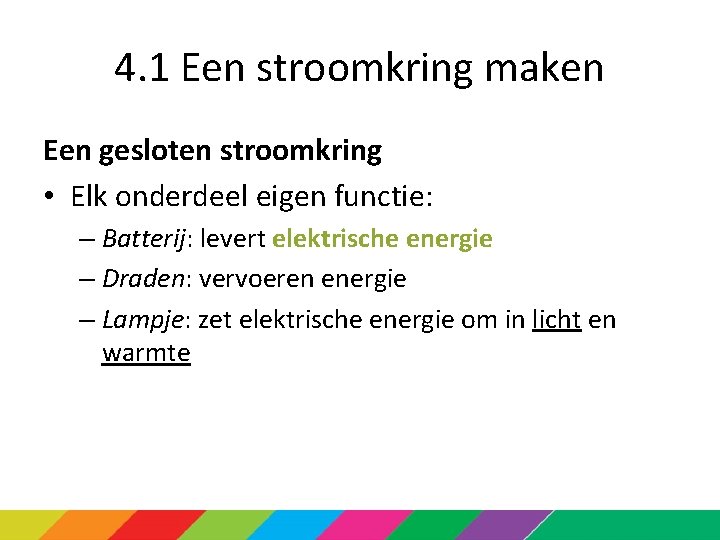 4.1 Een stroomkring maken

Een gesloten stroomkring

• Elk onderdeel eigen functie:

– Batterij: levert elektrische energie

– Draden: vervoeren energie

– Lampje: zet elektrische energie om in licht en warmte